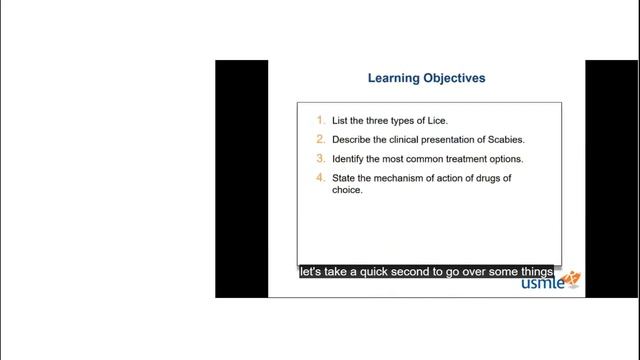 Learning Objectives

1. List the three types of Lice.
2. Describe the clinical presentation of Scabies.
3. Identify the most common treatment options.
4. State the mechanism of action of drugs of choice.

let's take a quick second to go over some things

usmle